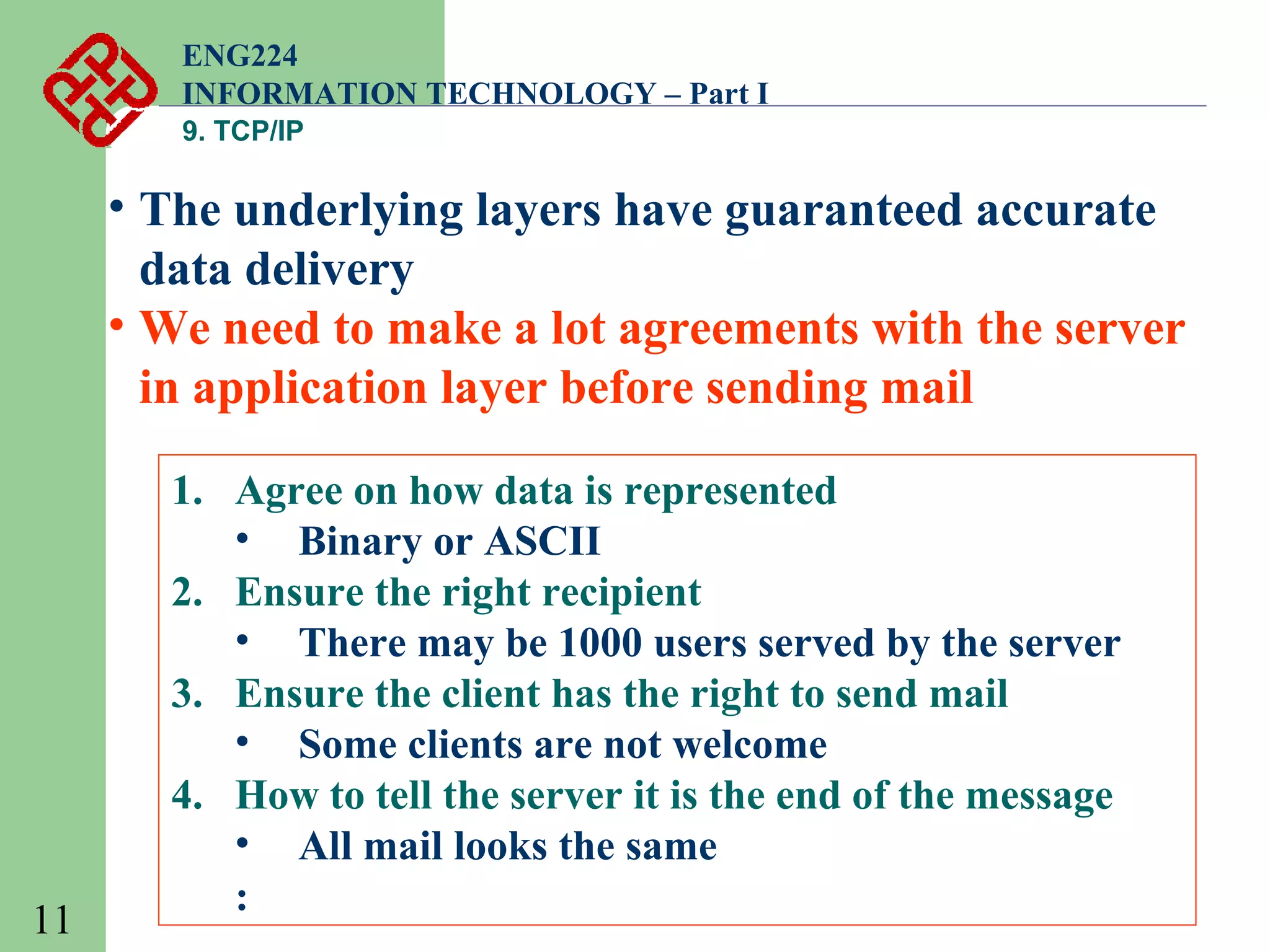 ENG224
INFORMATION TECHNOLOGY – Part I
9. TCP/IP

• The underlying layers have guaranteed accurate data delivery
• We need to make a lot agreements with the server in application layer before sending mail

1. Agree on how data is represented
 • Binary or ASCII
2. Ensure the right recipient
 • There may be 1000 users served by the server
3. Ensure the client has the right to send mail
 • Some clients are not welcome
4. How to tell the server it is the end of the message
 • All mail looks the same
 :

11